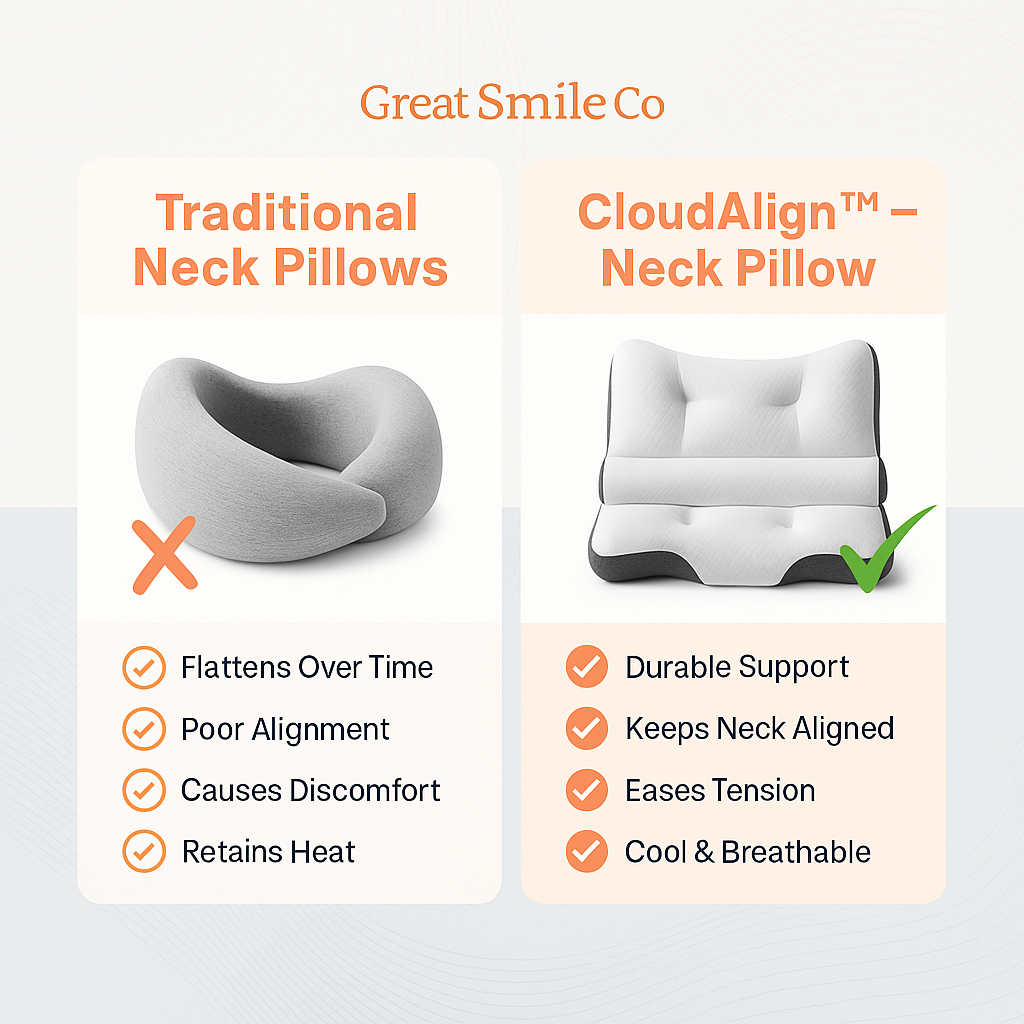 Great Smile Co

Traditional Neck Pillows

Flattens Over Time
Poor Alignment
Causes Discomfort
Retains Heat

CloudAlign™ – Neck Pillow

Durable Support
Keeps Neck Aligned
Eases Tension
Cool & Breathable